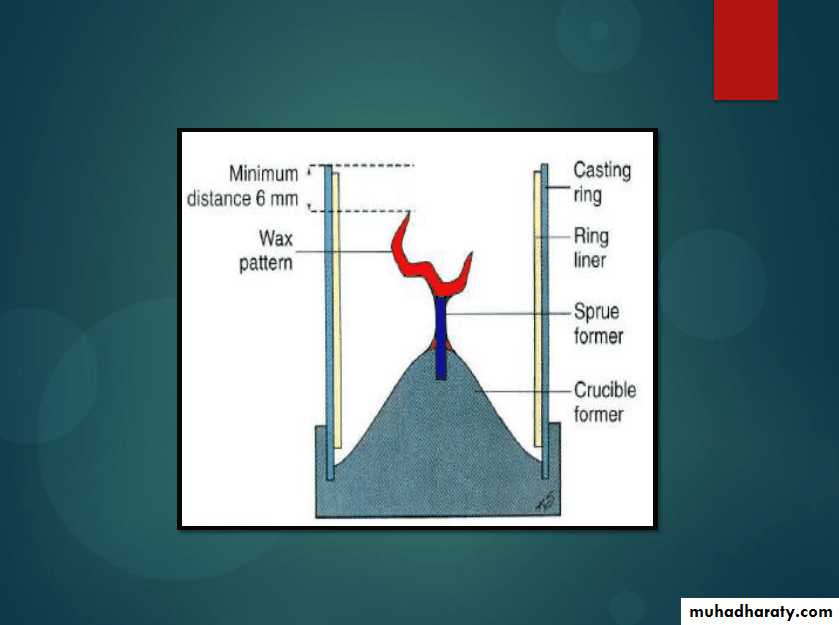 Minimum distance 6 mm

Wax pattern

Casting ring

Ring liner

Sprue former

Crucible former

muhadharaty.com